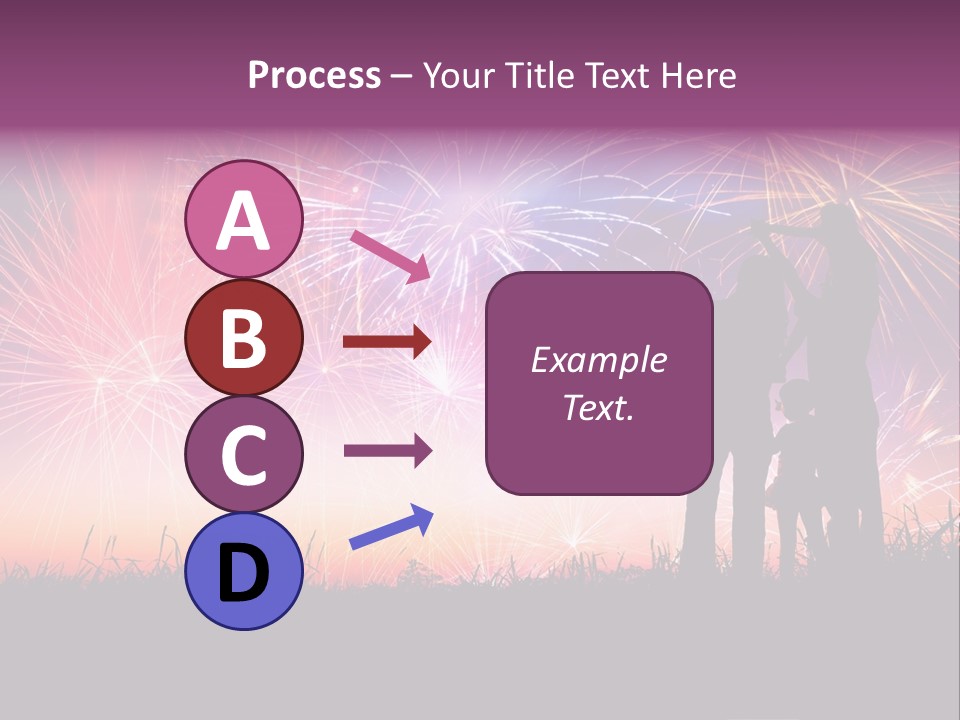 Process – Your Title Text Here

A

B

C

D

Example Text.